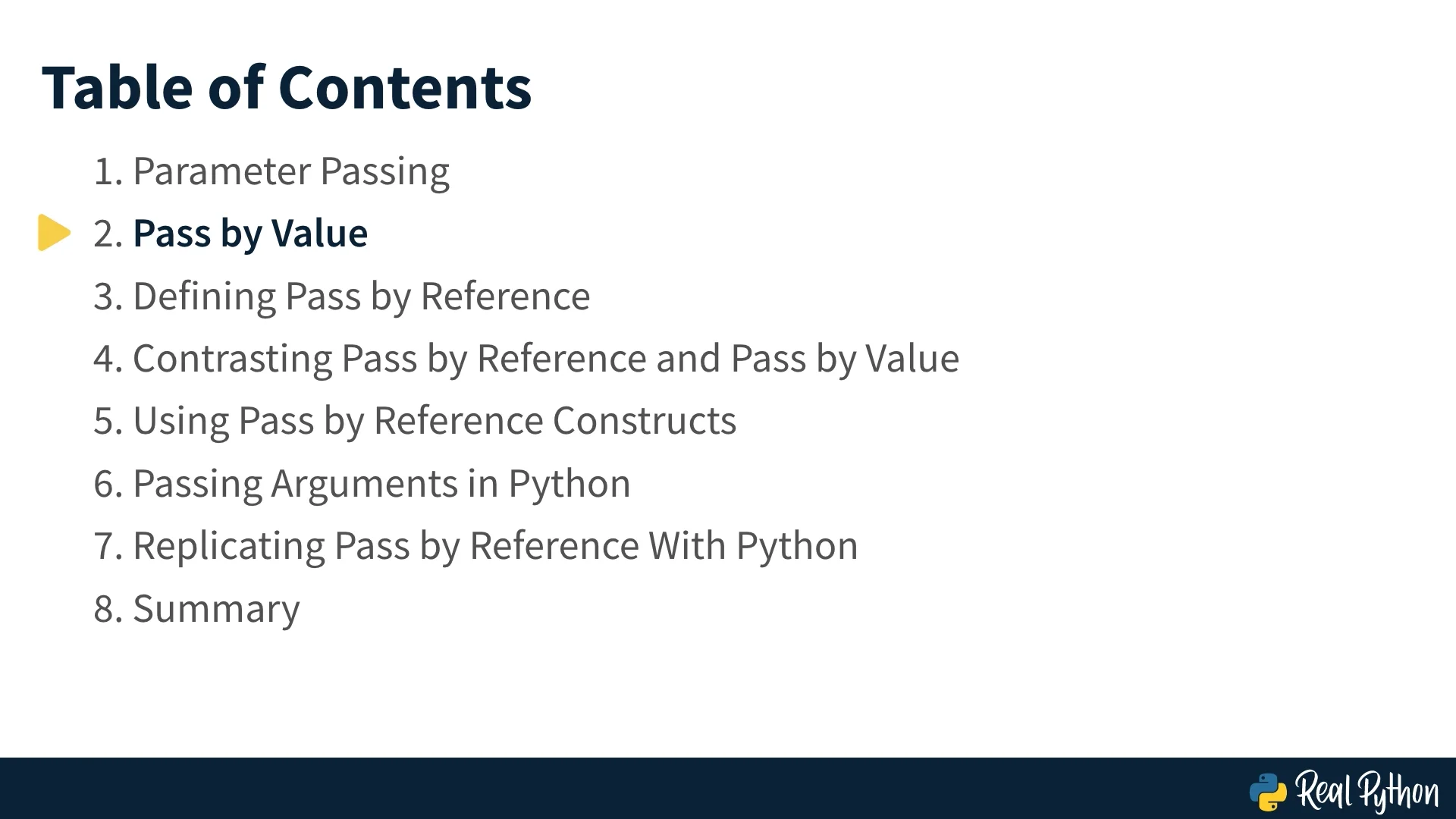 Table of Contents

1. Parameter Passing
2. Pass by Value
3. Defining Pass by Reference
4. Contrasting Pass by Reference and Pass by Value
5. Using Pass by Reference Constructs
6. Passing Arguments in Python
7. Replicating Pass by Reference With Python
8. Summary

Real Python